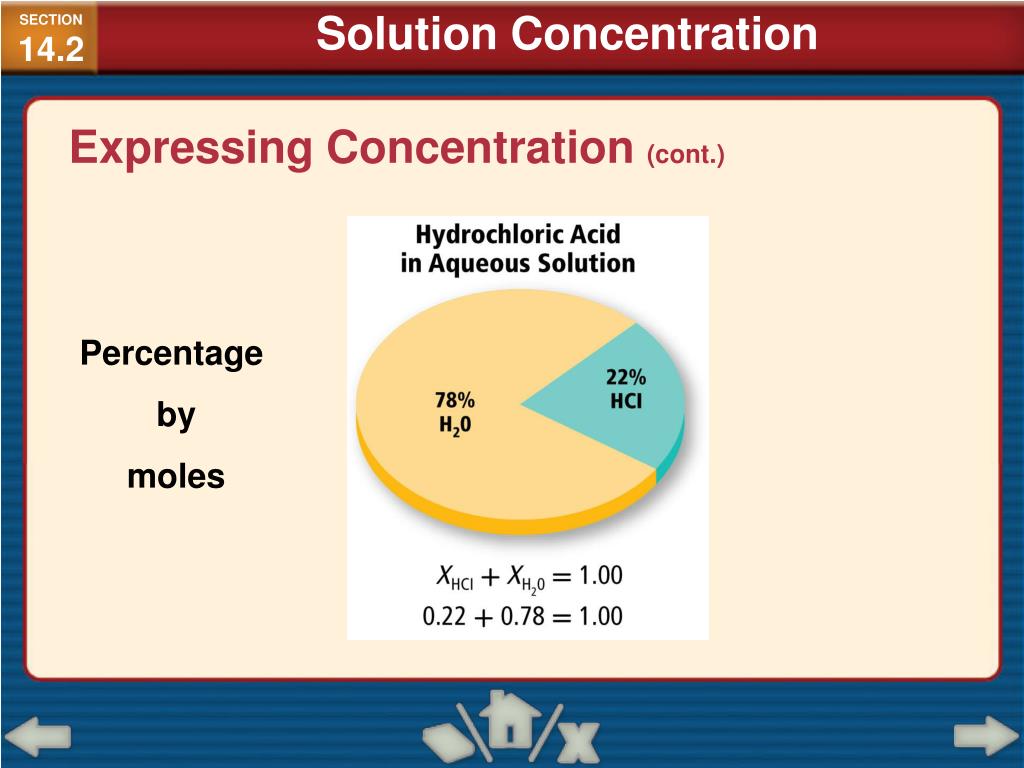 SECTION
14.2

Solution Concentration

Expressing Concentration (cont.)

Percentage
by
moles

Hydrochloric Acid
in Aqueous Solution

78%
$H_20$

22%
HCl

$X_{HCl} + X_{H_20} = 1.00$
$0.22 + 0.78 = 1.00$